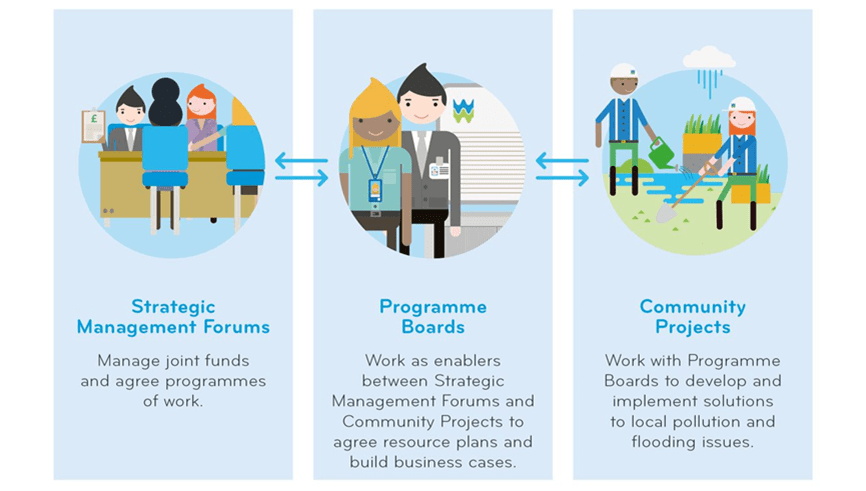 £

Strategic Management Forums

Manage joint funds and agree programmes of work.

Programme Boards

Work as enablers between Strategic Management Forums and Community Projects to agree resource plans and build business cases.

Community Projects

Work with Programme Boards to develop and implement solutions to local pollution and flooding issues.